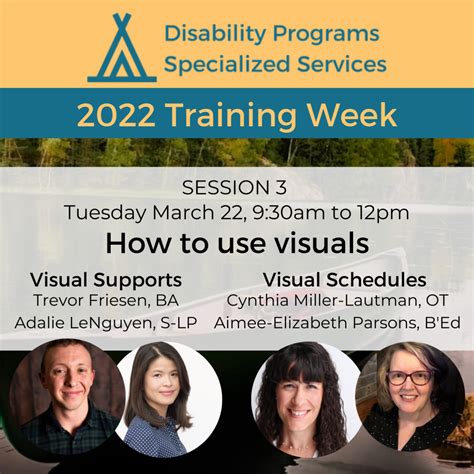 Disability Programs
Specialized Services

2022 Training Week

SESSION 3
Tuesday March 22, 9:30am to 12pm

How to use visuals

Visual Supports
Trevor Friesen, BA
Adalie LeNguyen, S-LP

Visual Schedules
Cynthia Miller-Lautman, OT
Aimee-Elizabeth Parsons, B'Ed